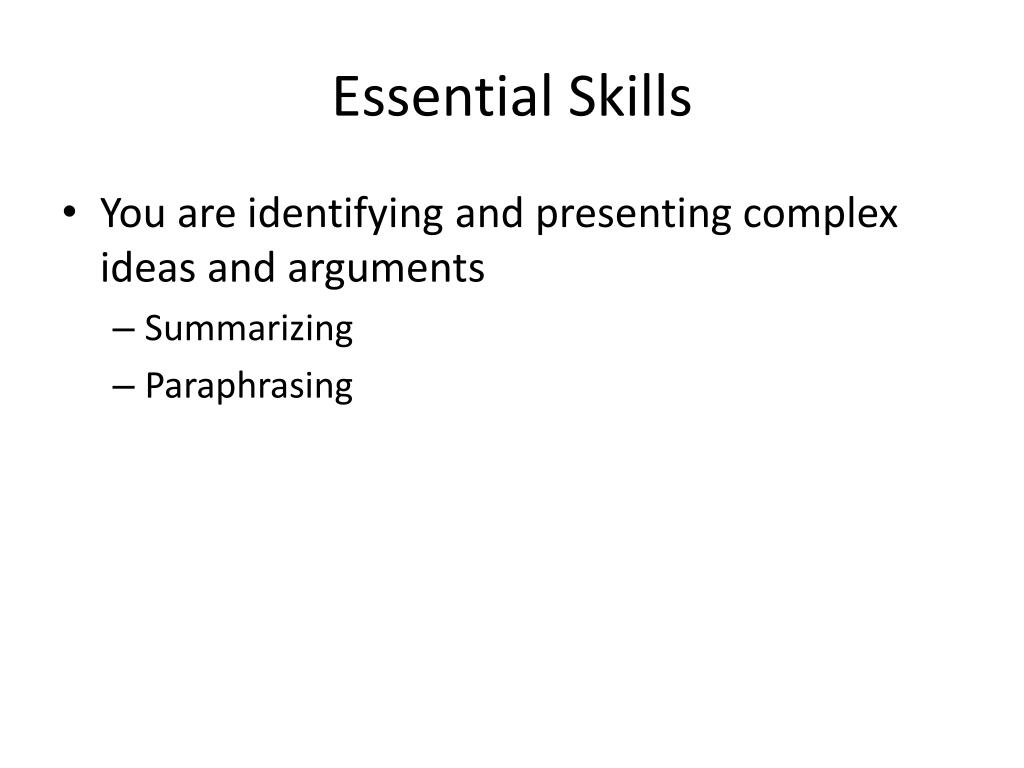 Essential Skills

• You are identifying and presenting complex ideas and arguments
– Summarizing
– Paraphrasing